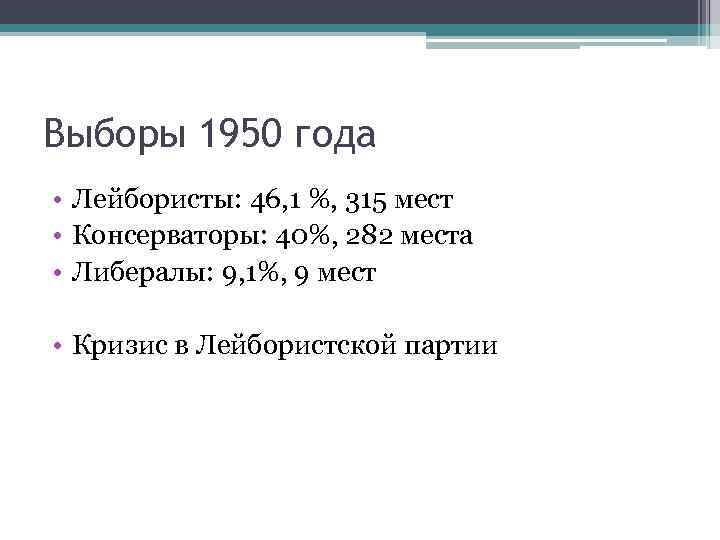 Выборы 1950 года

• Лейбористы: 46,1 %, 315 мест
• Консерваторы: 40%, 282 места
• Либералы: 9,1%, 9 мест

• Кризис в Лейбористской партии